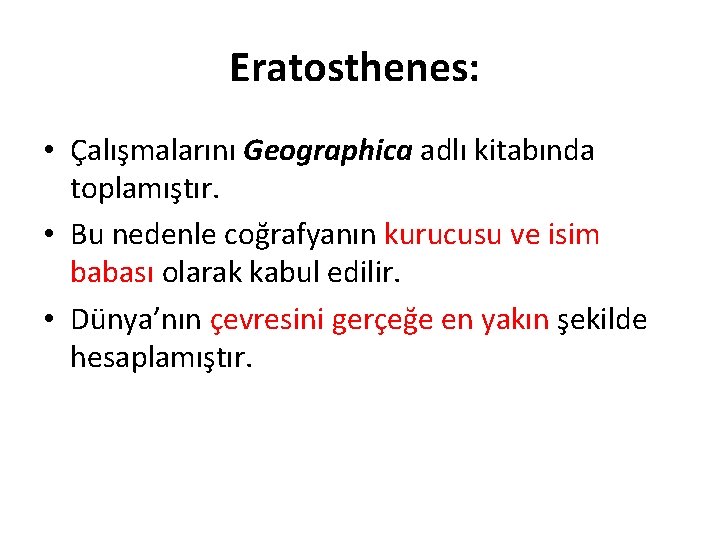 Eratosthenes:

• Çalışmalarını Geographica adlı kitabında toplamıştır.

• Bu nedenle coğrafyanın kurucusu ve isim babası olarak kabul edilir.

• Dünya'nın çevresini gerçeğe en yakın şekilde hesaplamıştır.